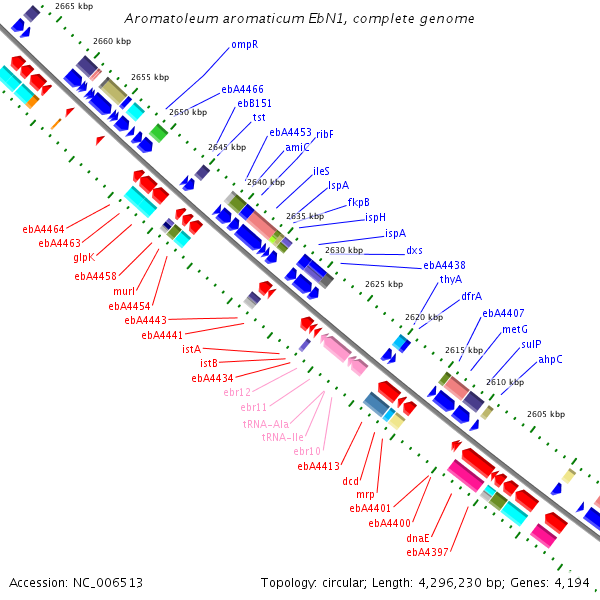 Aromatoleum aromaticum EbN1, complete genome

2665 kbp
2660 kbp
2655 kbp
2650 kbp
2645 kbp
2640 kbp
2635 kbp
2630 kbp
2625 kbp
2620 kbp
2615 kbp
2610 kbp
2605 kbp

ompR
ebA4466
ebB151
tst
ebA4453
ribF
amiC
ileS
lspA
fkpB
ispH
ispA
dxs
ebA4438
thyA
dfrA
ebA4407
metG
sulP
ahpC

ebA4464
ebA4463
glpK
ebA4458
murI
ebA4454
ebA4443
ebA4441
istA
istB
ebA4434
ebr12
ebr11
tRNA-Ala
tRNA-Ile
ebr10
ebA4413
dcd
mrp
ebA4401
ebA4400
dnaE
ebA4397

Accession: NC_006513
Topology: circular; Length: 4,296,230 bp; Genes: 4,194